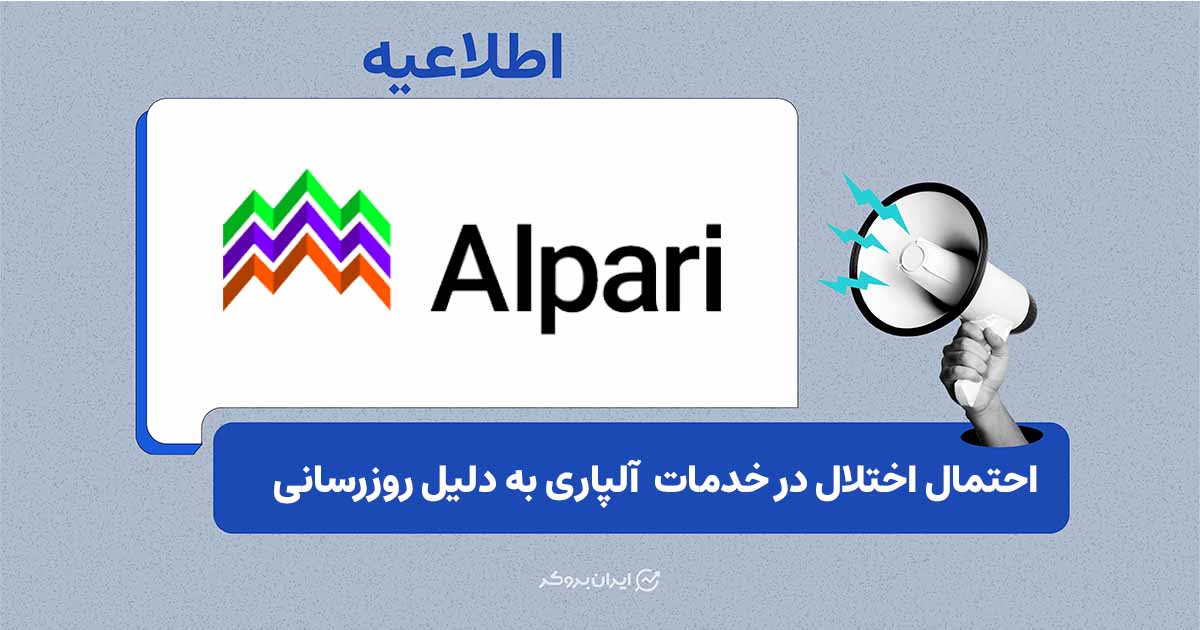 اطلاعیه

Alpari

احتمال اختلال در خدمات آلپاری به دلیل روزرسانی

ایران بروکر